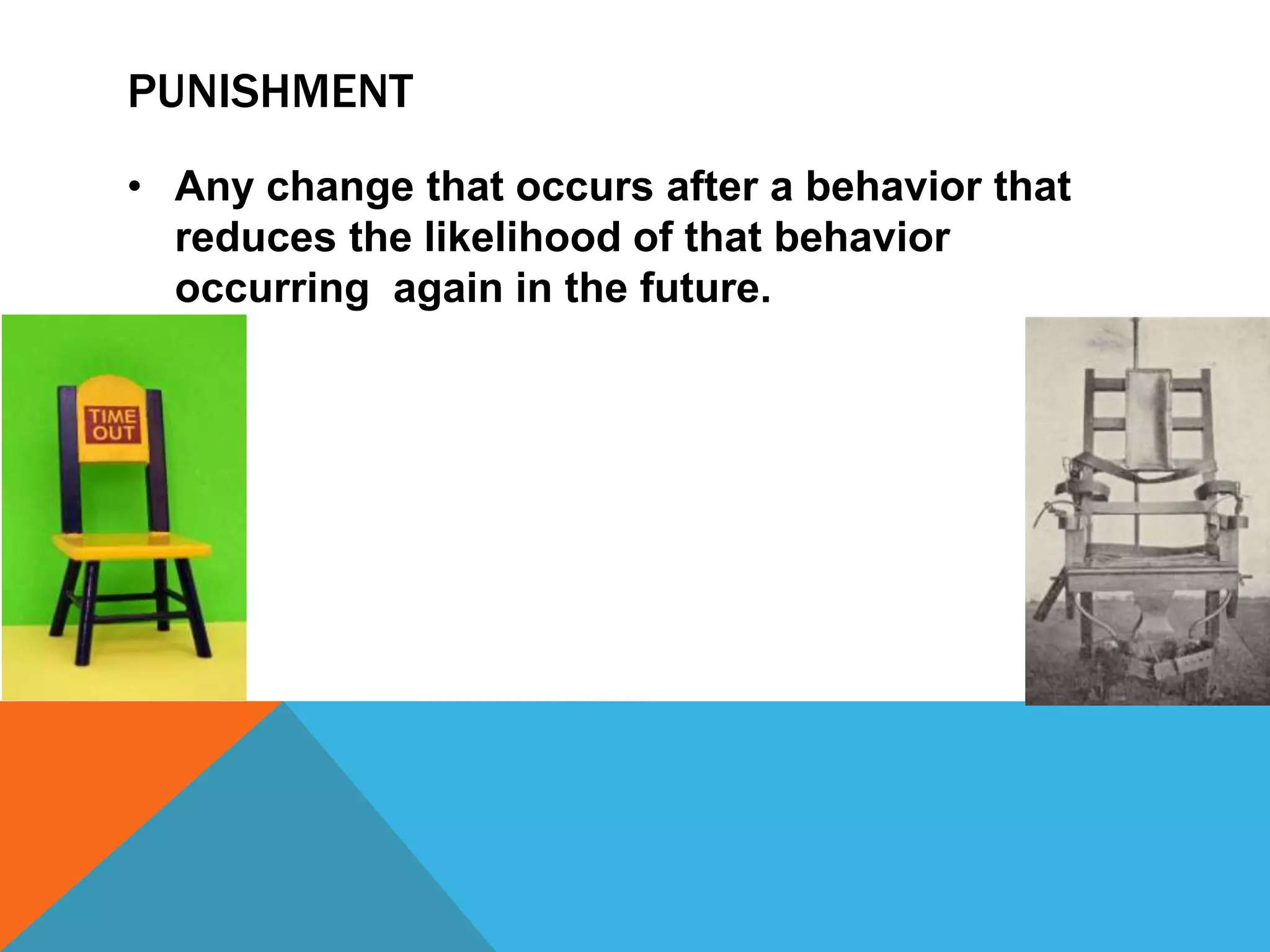 PUNISHMENT

• Any change that occurs after a behavior that reduces the likelihood of that behavior occurring again in the future.

TIME OUT